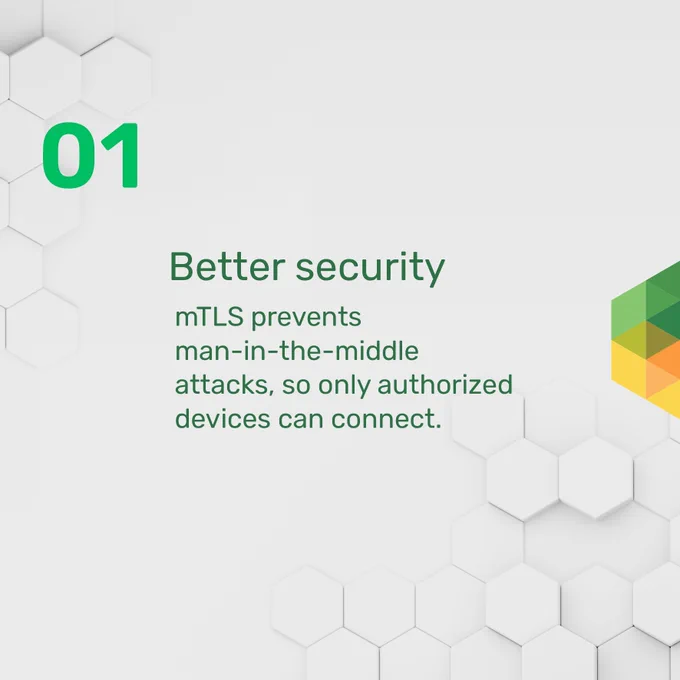 01

Better security

mTLS prevents man-in-the-middle attacks, so only authorized devices can connect.